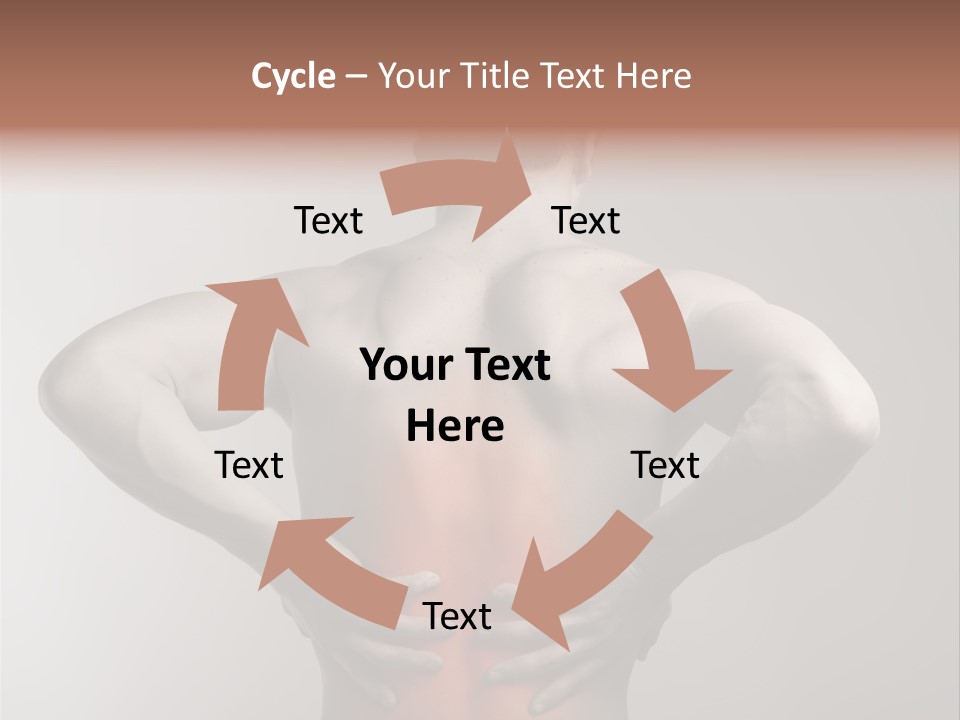 Cycle – Your Title Text Here

Text

Text

Your Text Here

Text

Text

Text